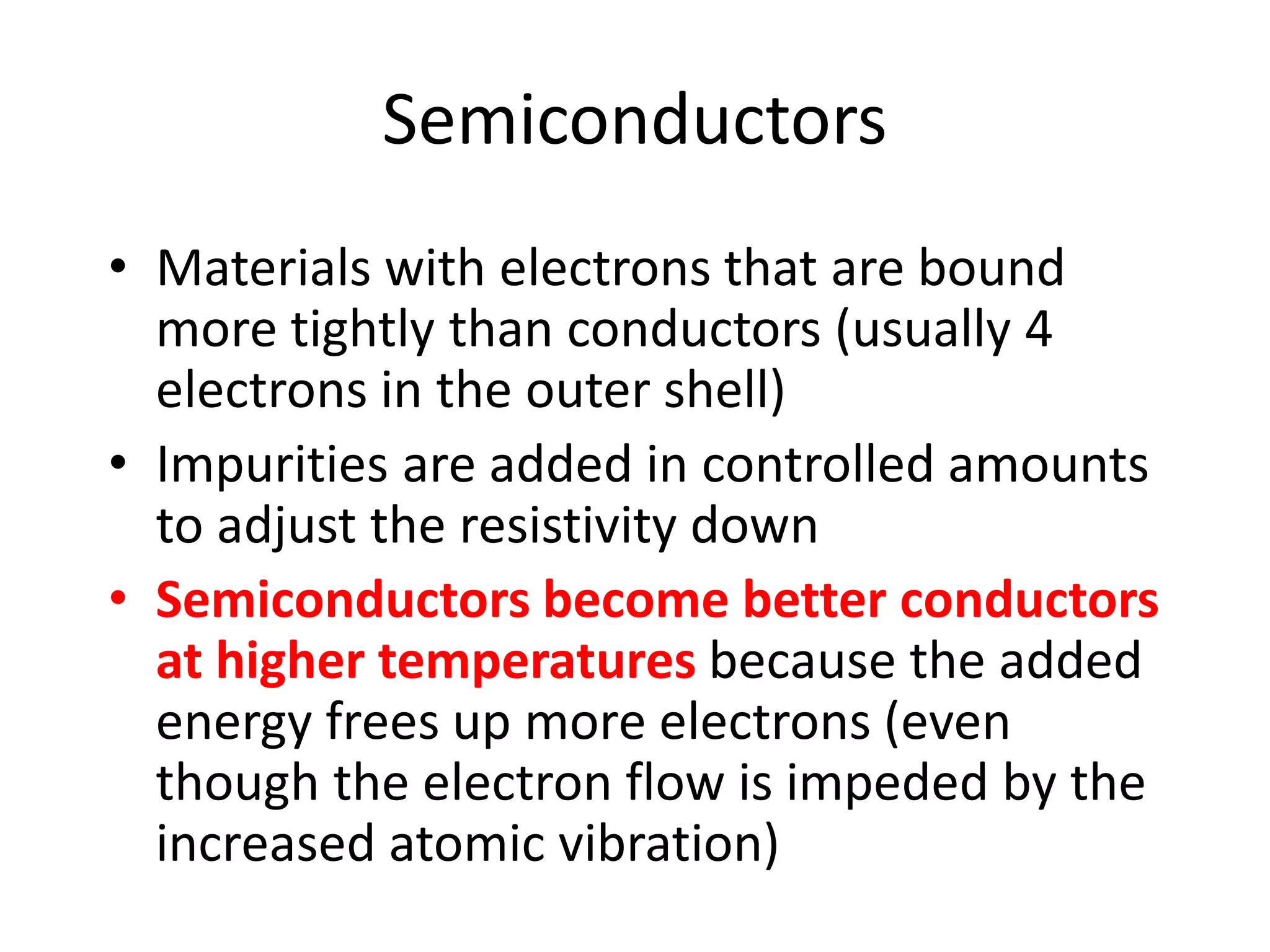 Semiconductors

• Materials with electrons that are bound more tightly than conductors (usually 4 electrons in the outer shell)

• Impurities are added in controlled amounts to adjust the resistivity down

• Semiconductors become better conductors at higher temperatures because the added energy frees up more electrons (even though the electron flow is impeded by the increased atomic vibration)